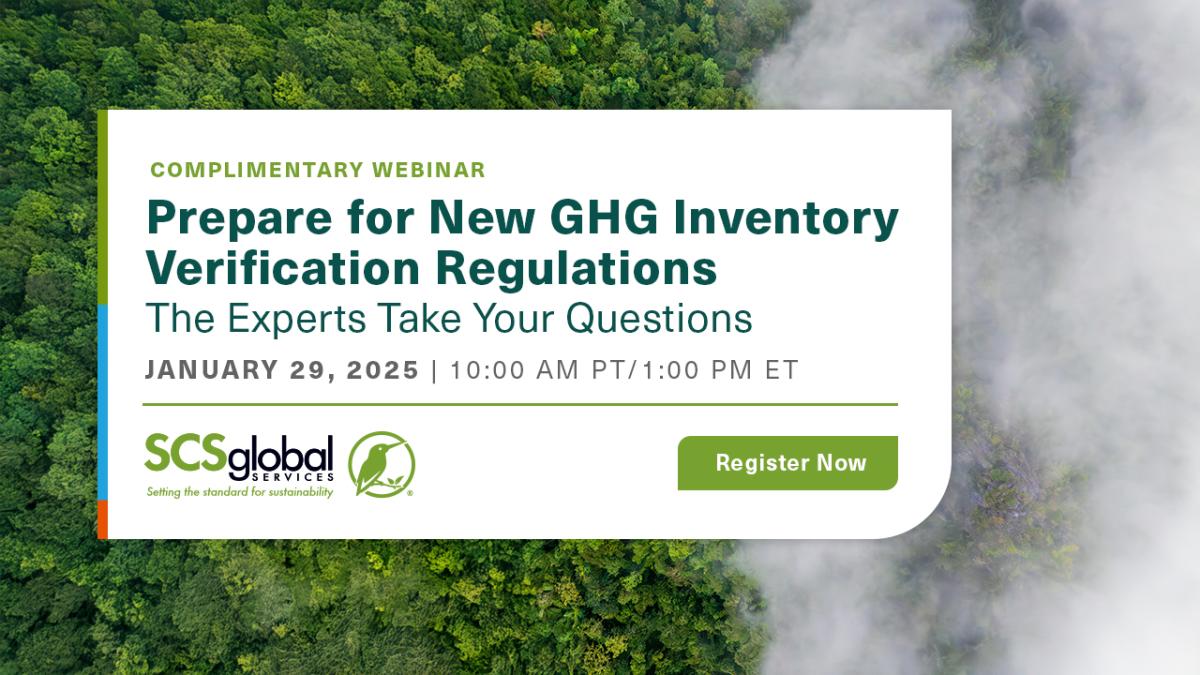 COMPLIMENTARY WEBINAR

Prepare for New GHG Inventory Verification Regulations

The Experts Take Your Questions

JANUARY 29, 2025 | 10:00 AM PT/1:00 PM ET

SCSglobal SERVICES

Setting the standard for sustainability

Register Now